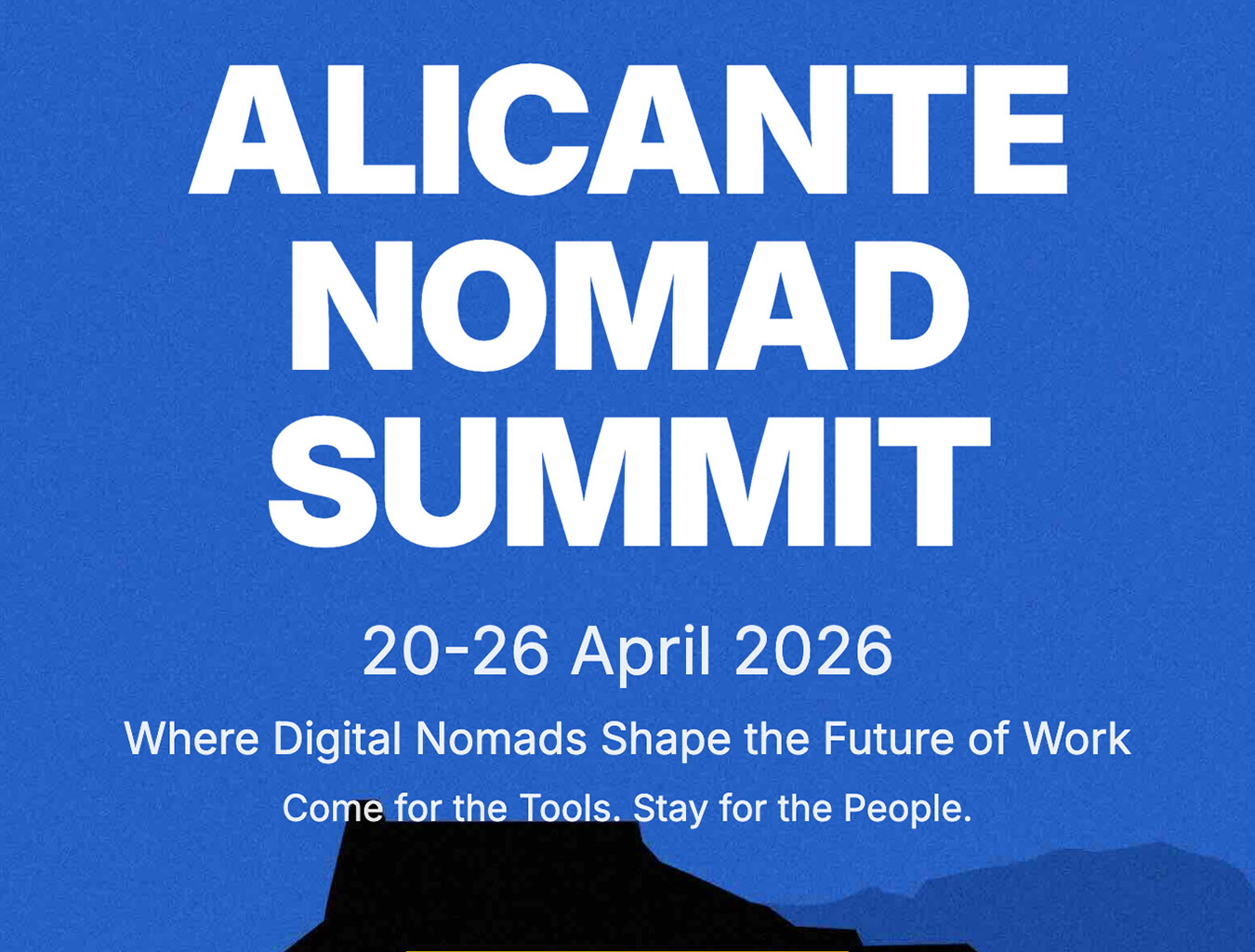 ALICANTE NOMAD SUMMIT

20-26 April 2026

Where Digital Nomads Shape the Future of Work

Come for the Tools. Stay for the People.